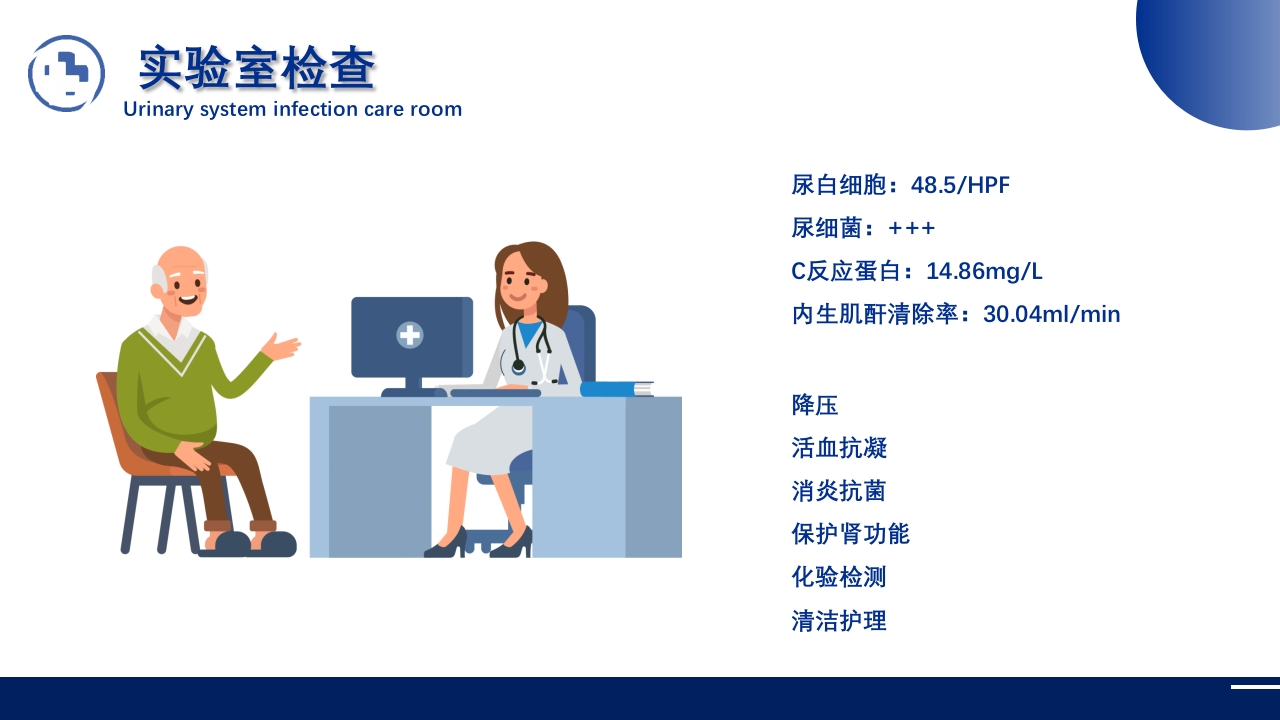 实验室检查
Urinary system infection care room

尿白细胞：48.5/HPF
尿细菌：+++
C反应蛋白：14.86mg/L
内生肌酐清除率：30.04ml/min

降压
活血抗凝
消炎抗菌
保护肾功能
化验检测
清洁护理